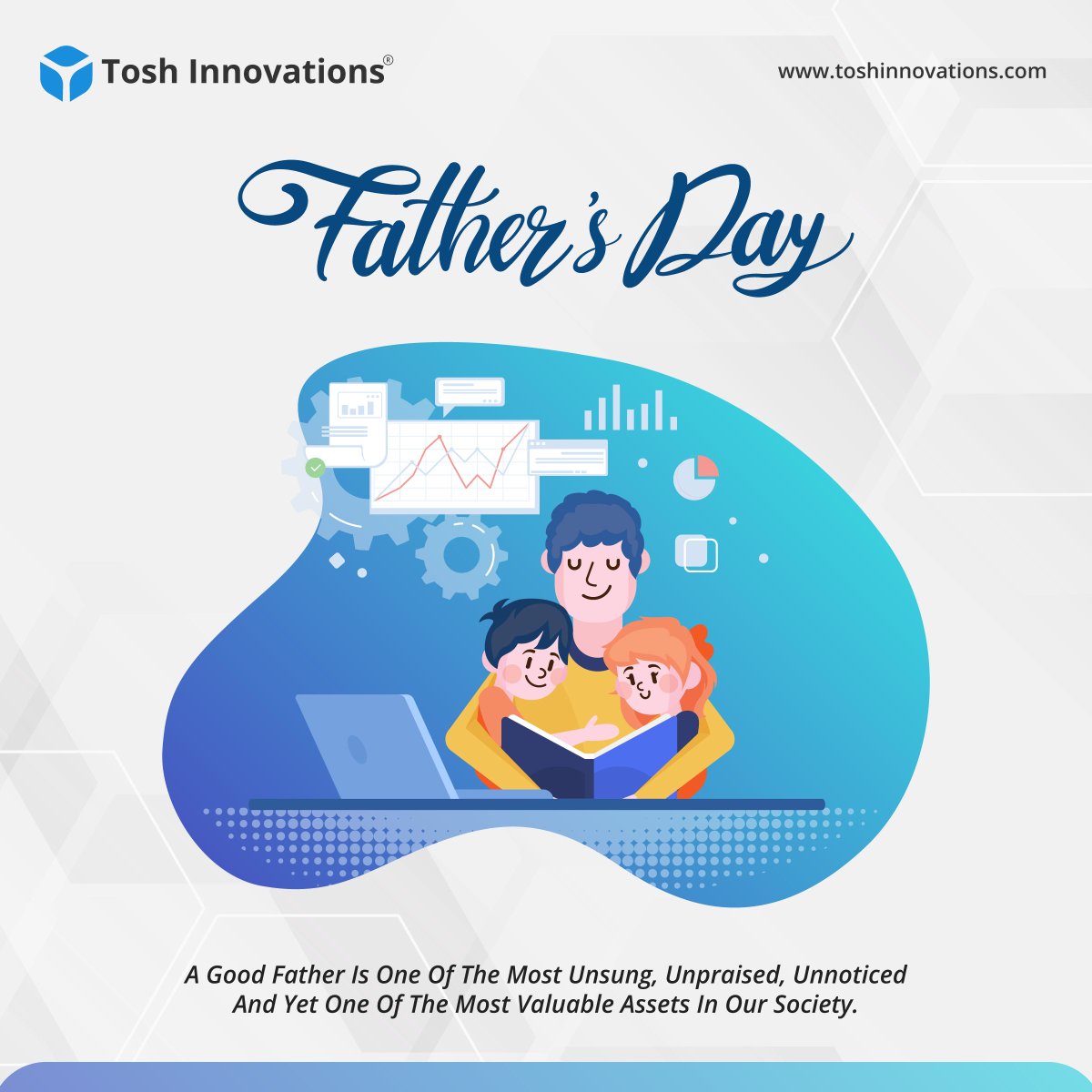 Tosh Innovations®

www.toshinnovations.com

Father's Day

A Good Father Is One Of The Most Unsung, Unpraised, Unnoticed And Yet One Of The Most Valuable Assets In Our Society.